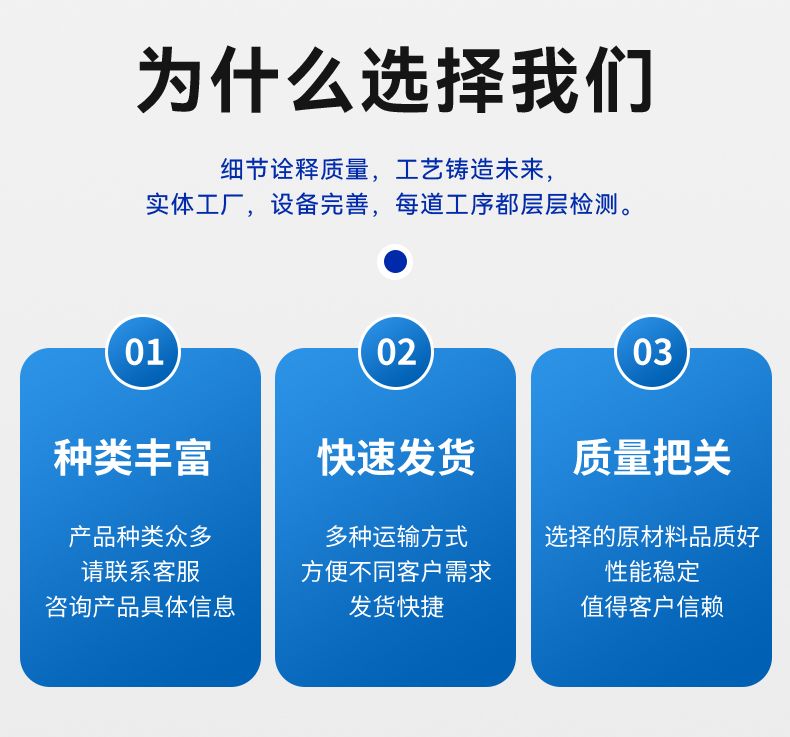 为什么选择我们

细节诠释质量，工艺铸造未来，
实体工厂，设备完善，每道工序都层层检测。

01

种类丰富

产品种类众多
请联系客服
咨询产品具体信息

02

快速发货

多种运输方式
方便不同客户需求
发货快捷

03

质量把关

选择的原材料品质好
性能稳定
值得客户信赖